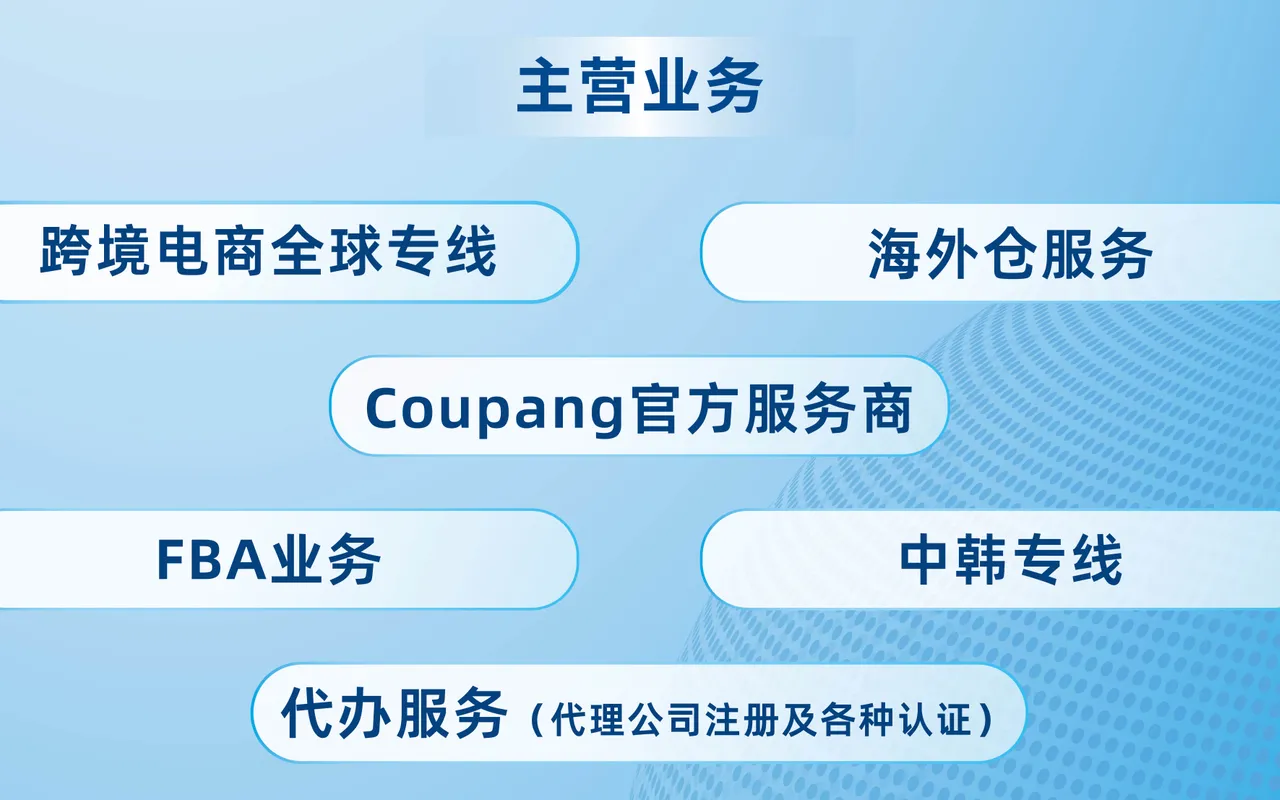 主营业务

跨境电商全球专线

海外仓服务

Coupang官方服务商

FBA业务

中韩专线

代办服务（代理公司注册及各种认证）